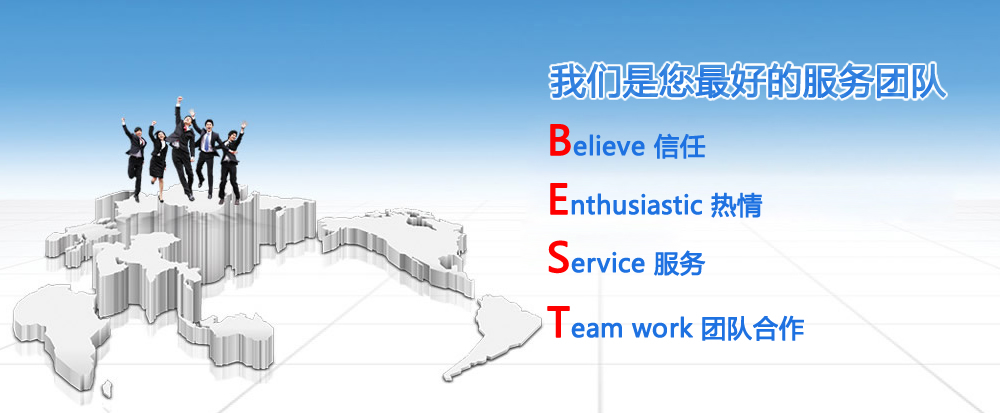 我们是您最好的服务团队

Believe 信任

Enthusiastic 热情

Service 服务

Team work 团队合作